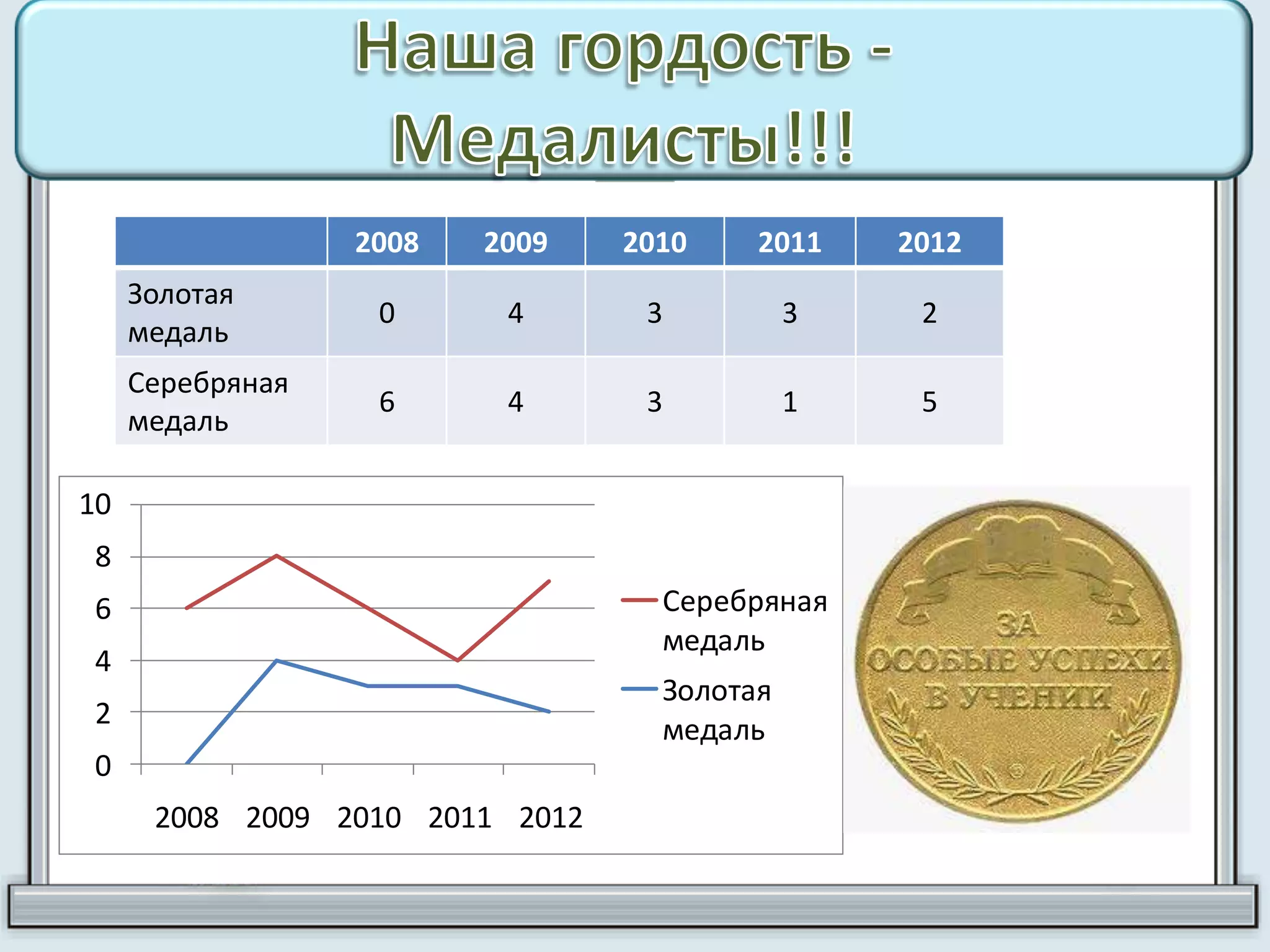 Наша гордость - Медалисты!!!

| | 2008 | 2009 | 2010 | 2011 | 2012 |
|---|---|---|---|---|---|
| Золотая медаль | 0 | 4 | 3 | 3 | 2 |
| Серебряная медаль | 6 | 4 | 3 | 1 | 5 |

10
8
6
4
2
0
2008 2009 2010 2011 2012

Серебряная медаль
Золотая медаль

ЗА ОСОБЫЕ УСПЕХИ В УЧЕНИИ